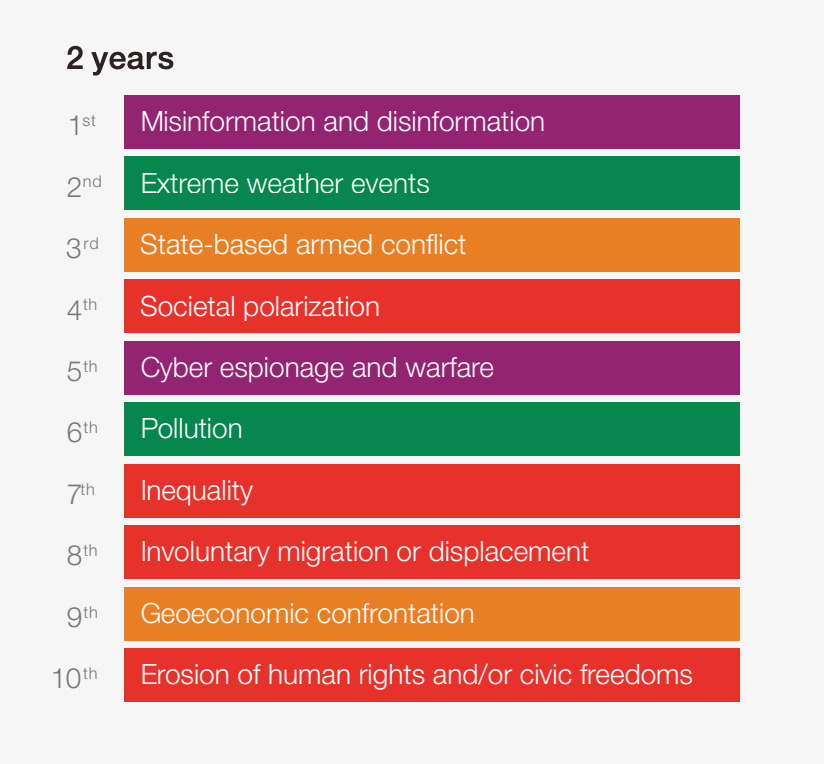 2 years

1st Misinformation and disinformation
2nd Extreme weather events
3rd State-based armed conflict
4th Societal polarization
5th Cyber espionage and warfare
6th Pollution
7th Inequality
8th Involuntary migration or displacement
9th Geoeconomic confrontation
10th Erosion of human rights and/or civic freedoms